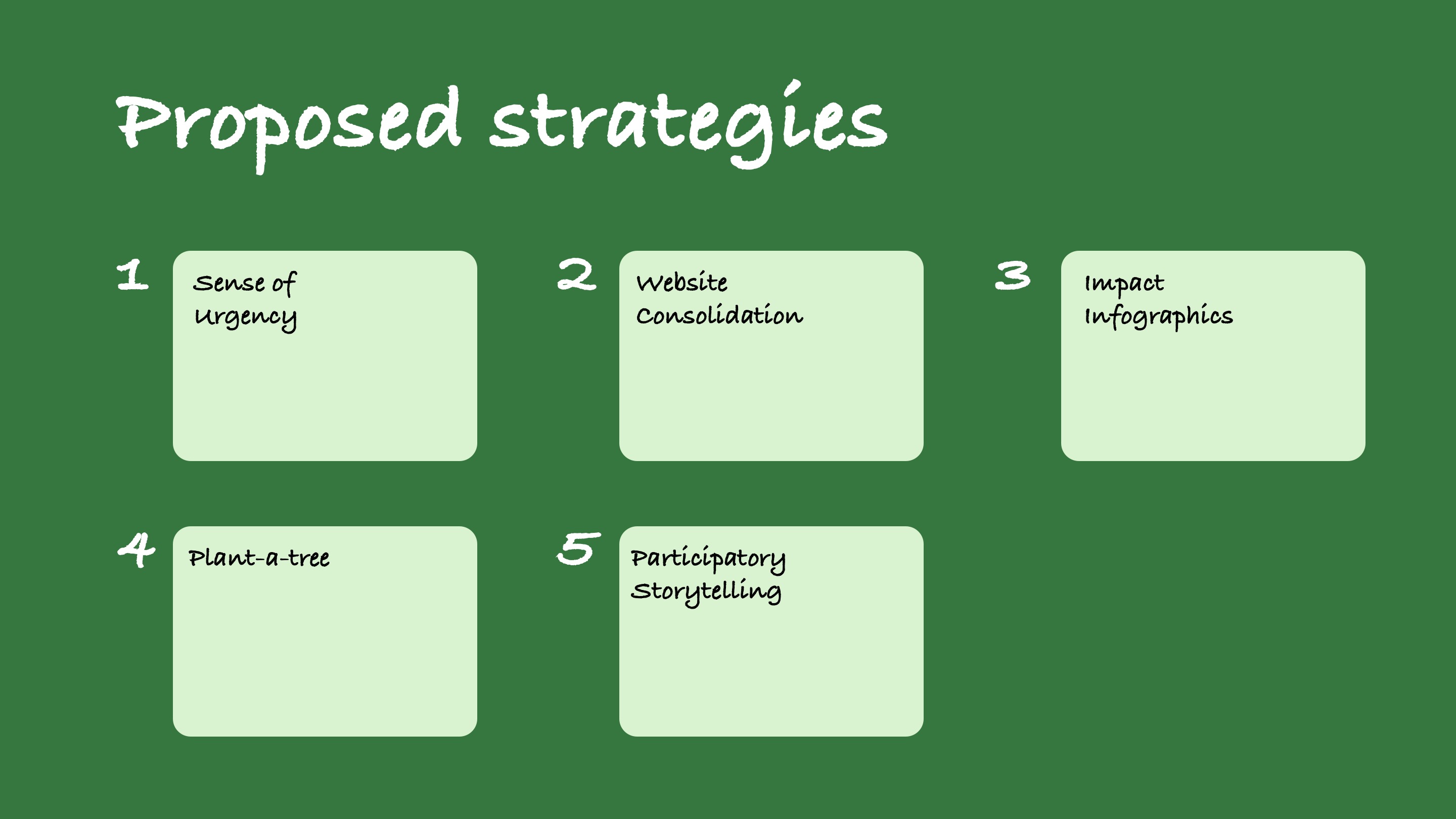 Proposed strategies

1
Sense of Urgency

2
Website Consolidation

3
Impact Infographics

4
Plant-a-tree

5
Participatory Storytelling